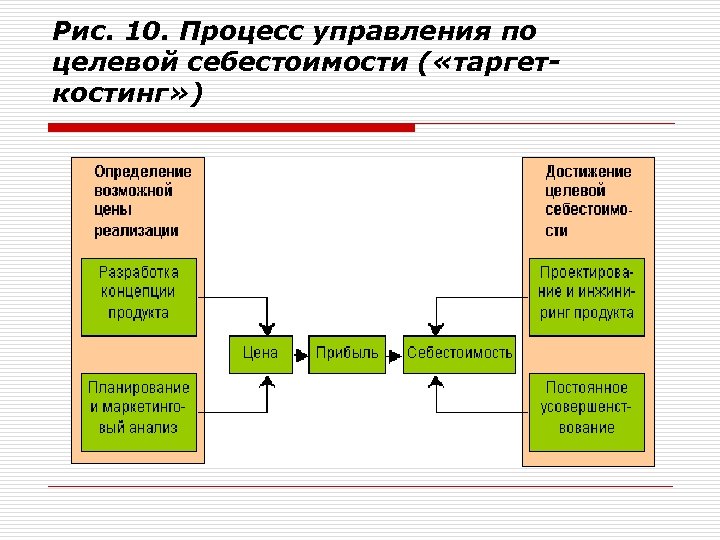 Рис. 10. Процесс управления по целевой себестоимости («таргет-костинг»)

Определение возможной цены реализации

Разработка концепции продукта

Планирование и маркетинговый анализ

Цена

Прибыль

Себестоимость

Достижение целевой себестоимости

Проектирование и инжиниринг продукта

Постоянное усовершенствование